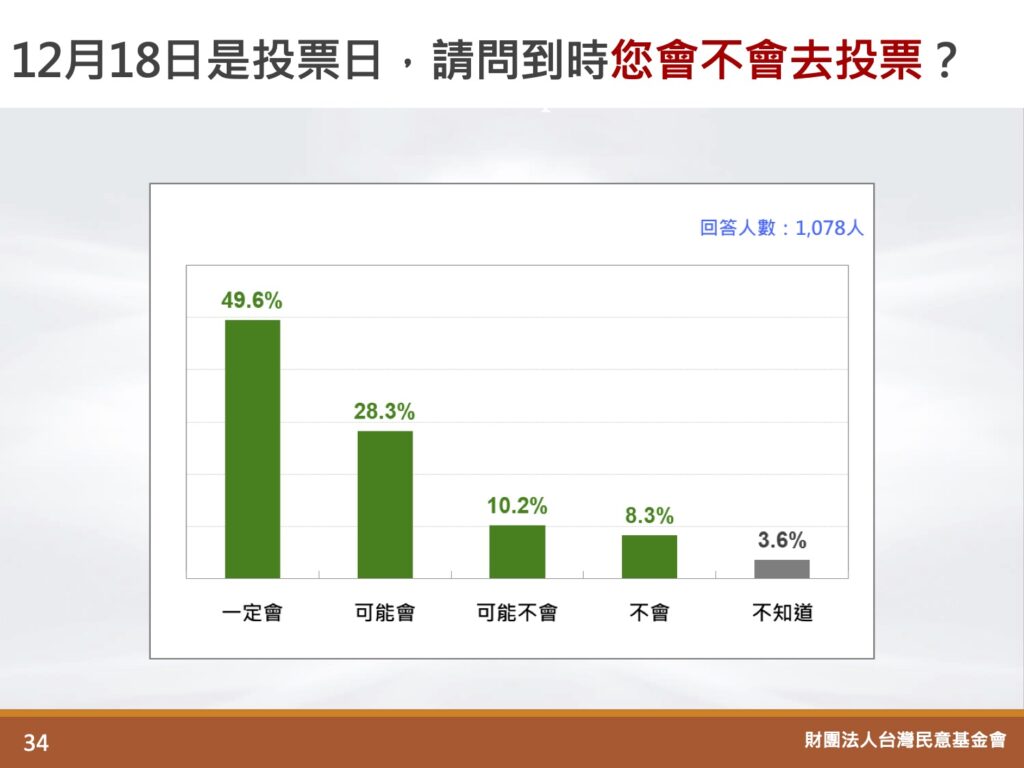 12月18日是投票日，請問到時您會不會去投票？

回答人數：1,078人

49.6%
28.3%
10.2%
8.3%
3.6%

一定會
可能會
可能不會
不會
不知道

34

財團法人台灣民意基金會